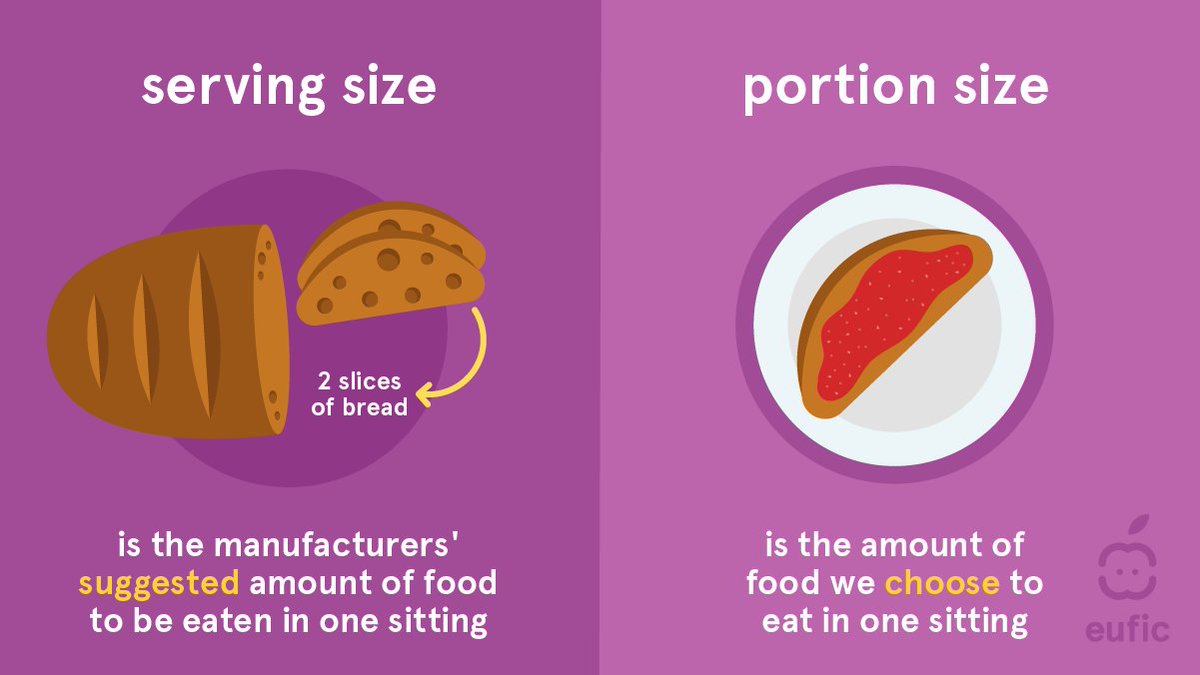 serving size

2 slices of bread

is the manufacturers' suggested amount of food to be eaten in one sitting

portion size

is the amount of food we choose to eat in one sitting

eufic